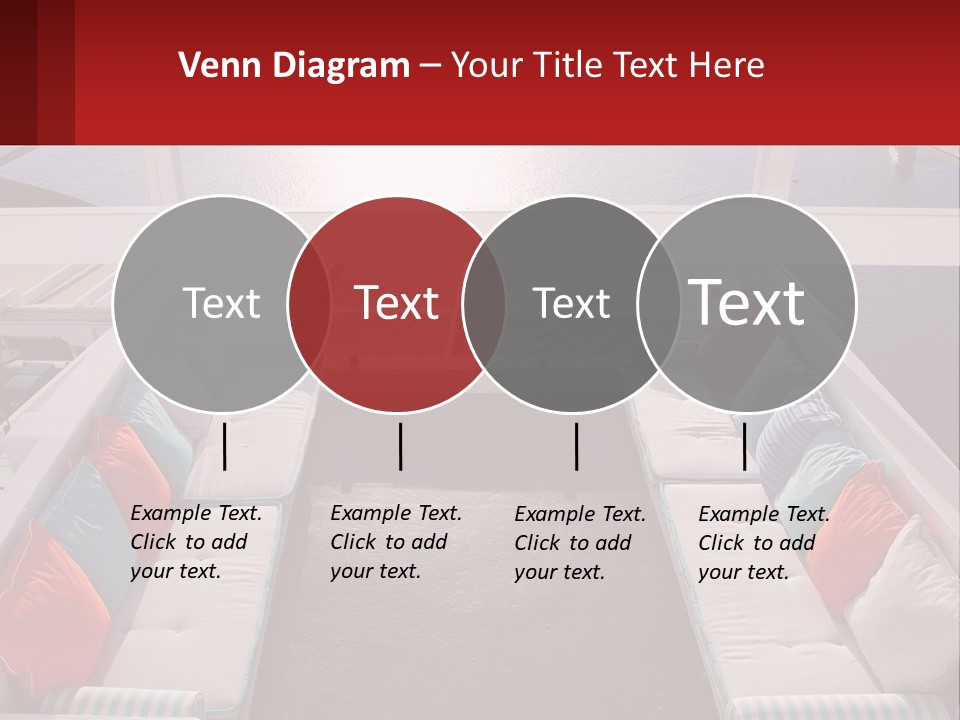 Venn Diagram – Your Title Text Here

Text

Text

Text

Text

Example Text. Click to add your text.

Example Text. Click to add your text.

Example Text. Click to add your text.

Example Text. Click to add your text.